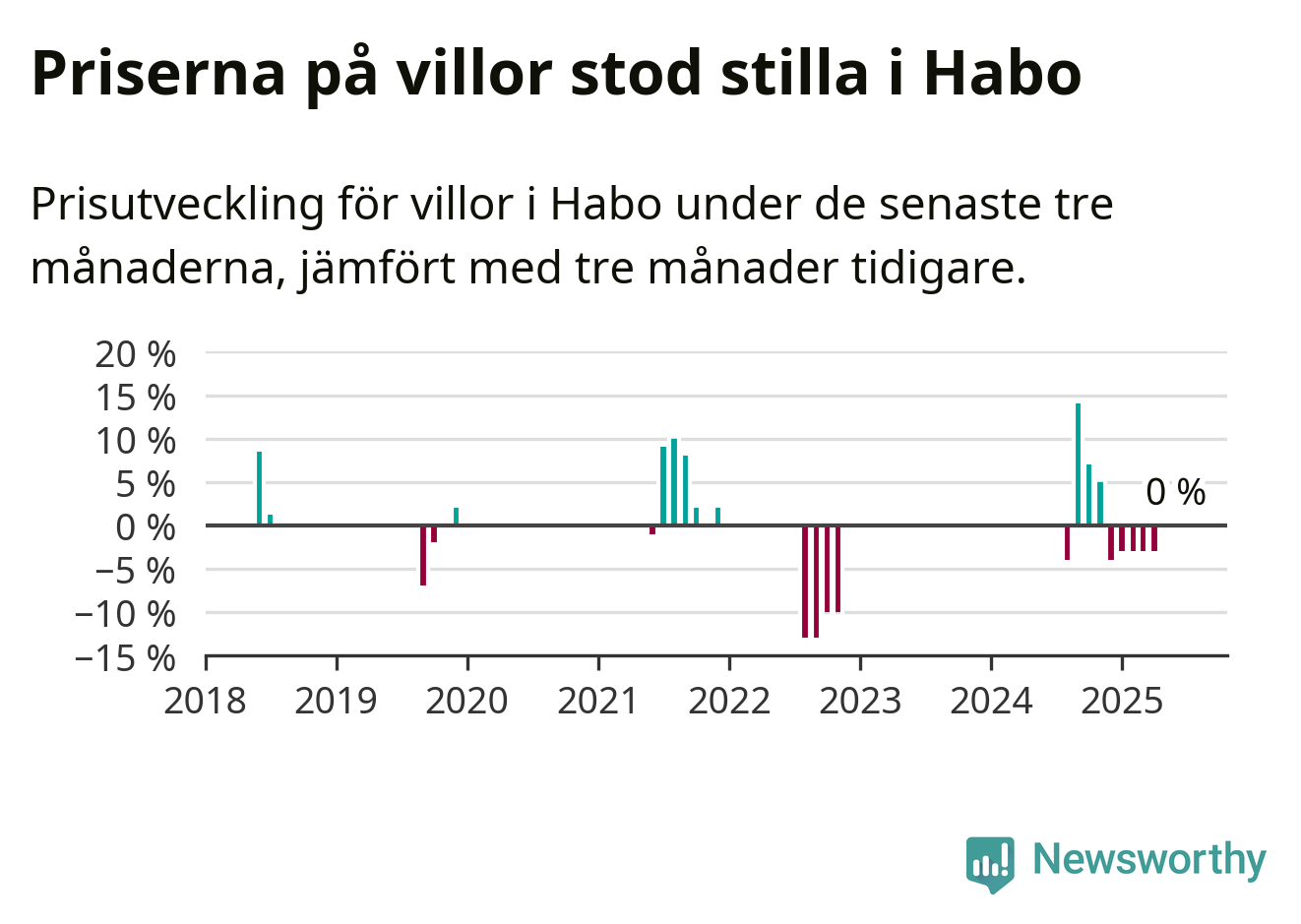 Priserna på villor stod stilla i Habo

Prisutveckling för villor i Habo under de senaste tre månaderna, jämfört med tre månader tidigare.

20 %
15 %
10 %
5 %
0 %
−5 %
−10 %
−15 %

0 %

2018
2019
2020
2021
2022
2023
2024
2025

Newsworthy